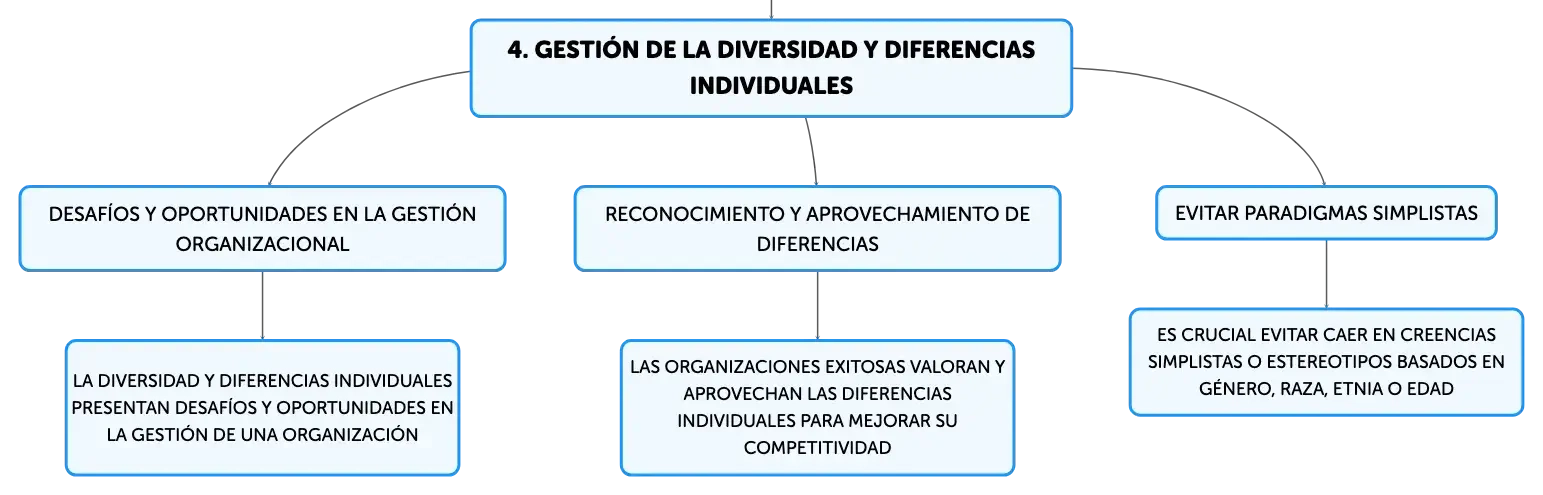 4. GESTIÓN DE LA DIVERSIDAD Y DIFERENCIAS INDIVIDUALES

DESAFÍOS Y OPORTUNIDADES EN LA GESTIÓN ORGANIZACIONAL

LA DIVERSIDAD Y DIFERENCIAS INDIVIDUALES PRESENTAN DESAFÍOS Y OPORTUNIDADES EN LA GESTIÓN DE UNA ORGANIZACIÓN

RECONOCIMIENTO Y APROVECHAMIENTO DE DIFERENCIAS

LAS ORGANIZACIONES EXITOSAS VALORAN Y APROVECHAN LAS DIFERENCIAS INDIVIDUALES PARA MEJORAR SU COMPETITIVIDAD

EVITAR PARADIGMAS SIMPLISTAS

ES CRUCIAL EVITAR CAER EN CREENCIAS SIMPLISTAS O ESTEREOTIPOS BASADOS EN GÉNERO, RAZA, ETNIA O EDAD